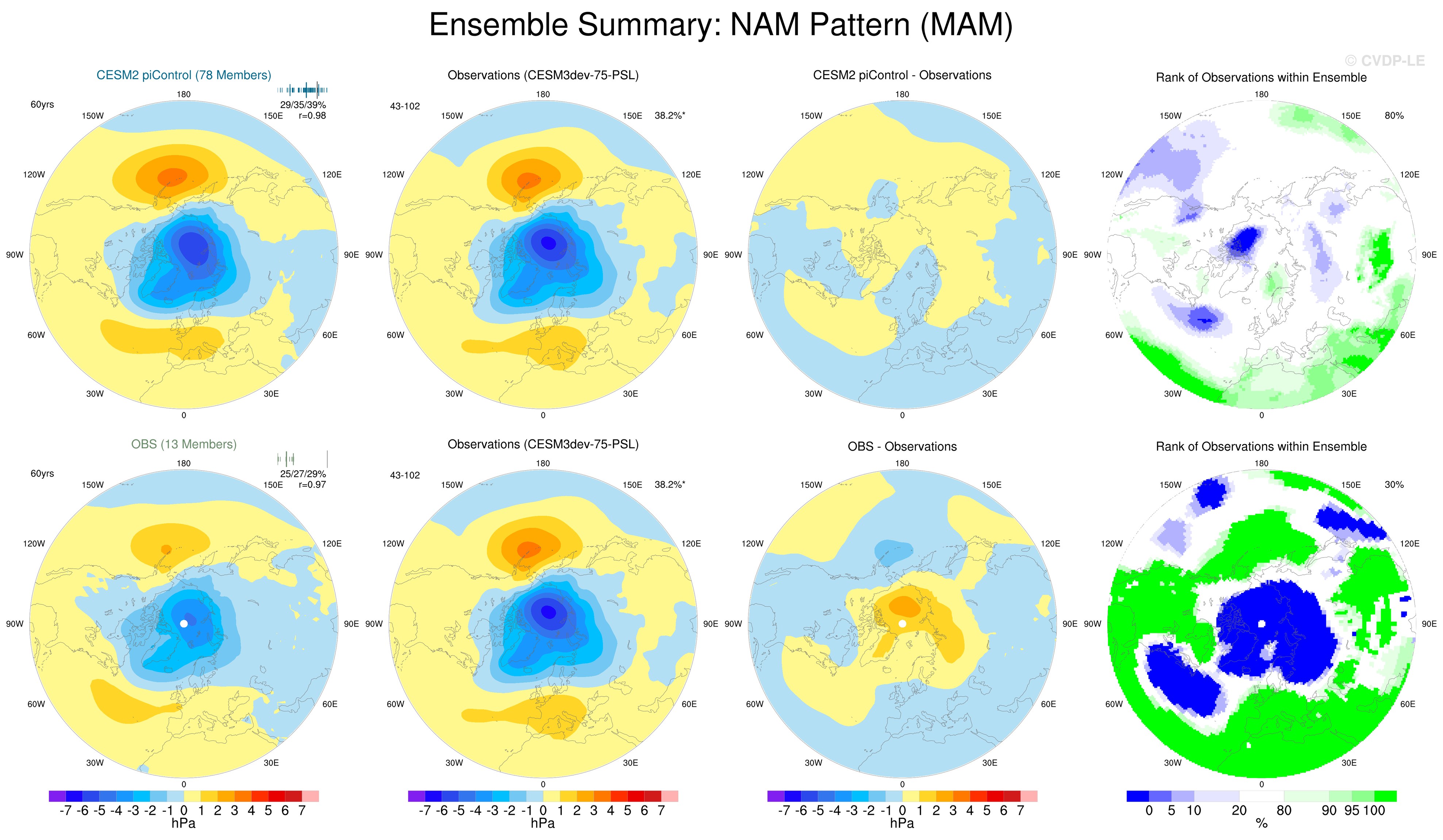 Ensemble Summary: NAM Pattern (MAM)

© CVDP-LE

CESM2 piControl (78 Members)
60yrs
29/35/39%
r=0.98
180
150W
150E
120W
120E
90W
90E
60W
60E
30W
30E
0

Observations (CESM3dev-75-PSL)
43-102
38.2%*
180
150W
150E
120W
120E
90W
90E
60W
60E
30W
30E
0

CESM2 piControl - Observations
180
150W
150E
120W
120E
90W
90E
60W
60E
30W
30E
0

Rank of Observations within Ensemble
80%
180
150W
150E
120W
120E
90W
90E
60W
60E
30W
30E
0

OBS (13 Members)
60yrs
25/27/29%
r=0.97
180
150W
150E
120W
120E
90W
90E
60W
60E
30W
30E
0

Observations (CESM3dev-75-PSL)
43-102
38.2%*
180
150W
150E
120W
120E
90W
90E
60W
60E
30W
30E
0

OBS - Observations
180
150W
150E
120W
120E
90W
90E
60W
60E
30W
30E
0

Rank of Observations within Ensemble
30%
180
150W
150E
120W
120E
90W
90E
60W
60E
30W
30E
0

-7 -6 -5 -4 -3 -2 -1 0 1 2 3 4 5 6 7
hPa

-7 -6 -5 -4 -3 -2 -1 0 1 2 3 4 5 6 7
hPa

-7 -6 -5 -4 -3 -2 -1 0 1 2 3 4 5 6 7
hPa

0 5 10 20 80 90 95 100
%